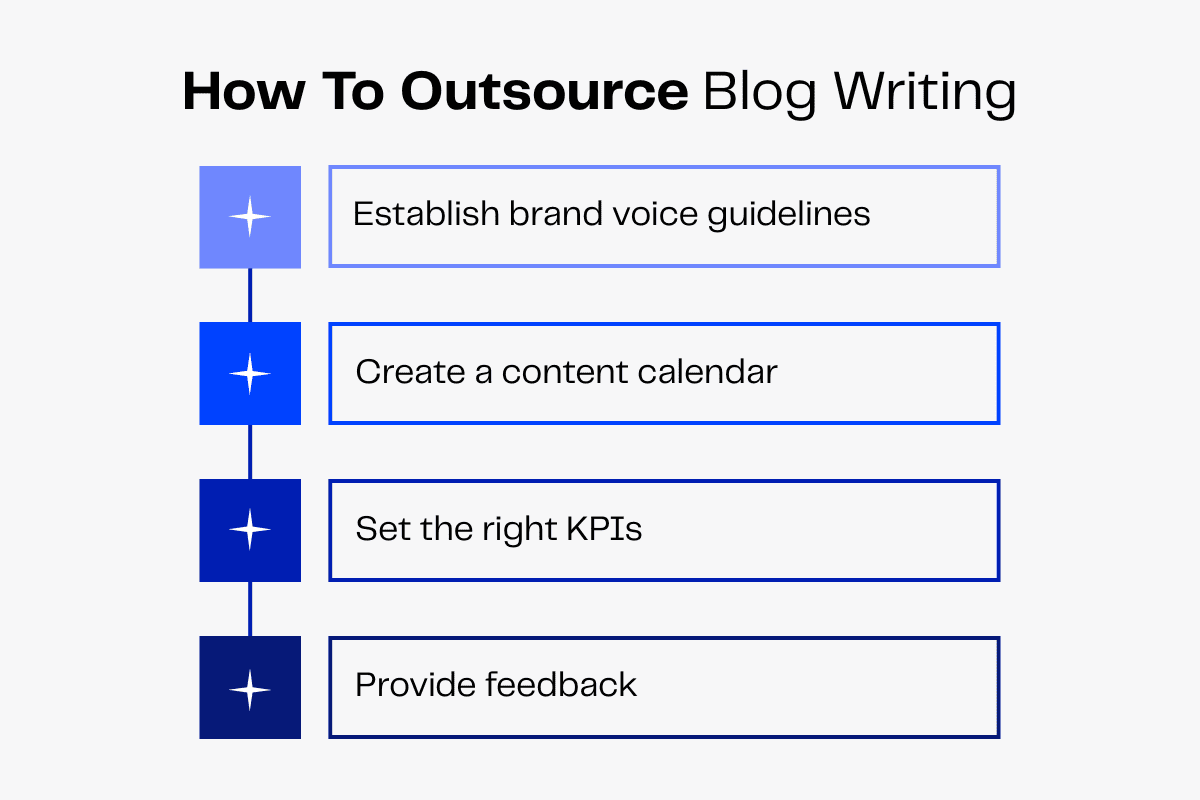 How To Outsource Blog Writing

Establish brand voice guidelines

Create a content calendar

Set the right KPIs

Provide feedback